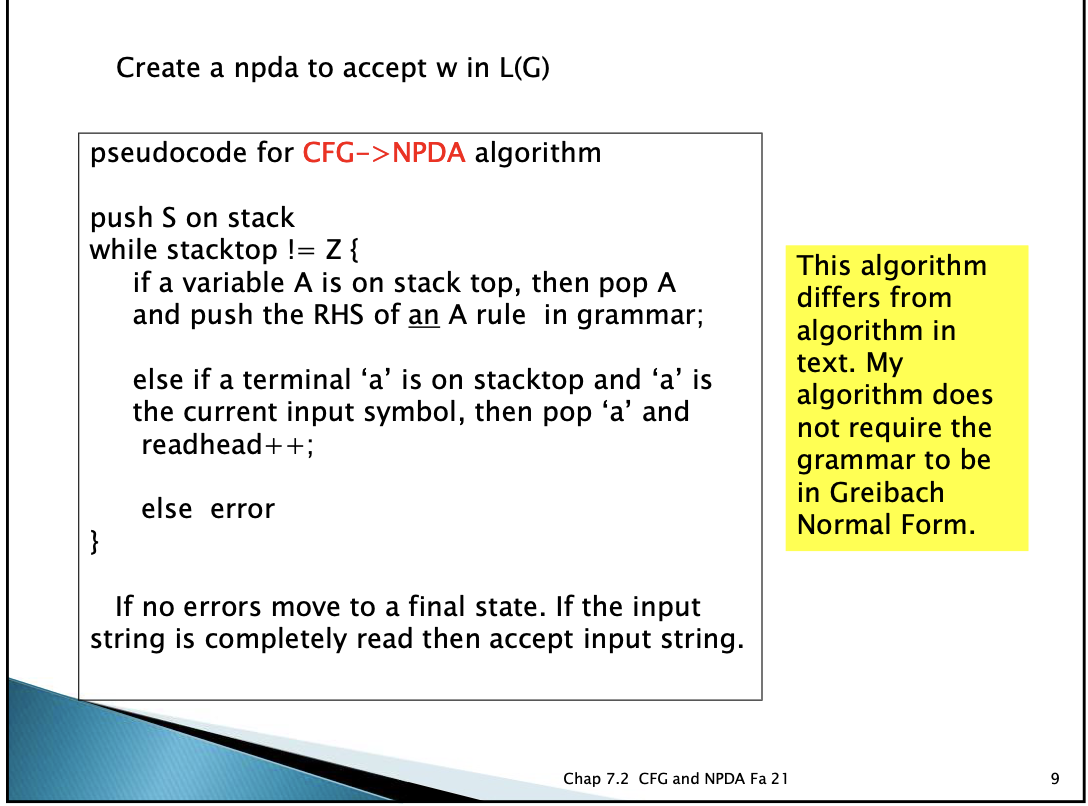 Create a npda to accept w in L(G)

pseudocode for CFG->NPDA algorithm

push S on stack
while stacktop != Z {
if a variable A is on stack top, then pop A and push the RHS of an A rule in grammar;

else if a terminal ‘a’ is on stacktop and ‘a’ is the current input symbol, then pop ‘a’ and readhead++;

else error
}

If no errors move to a final state. If the input string is completely read then accept input string.

This algorithm differs from algorithm in text. My algorithm does not require the grammar to be in Greibach Normal Form.

Chap 7.2 CFG and NPDA Fa 21

9